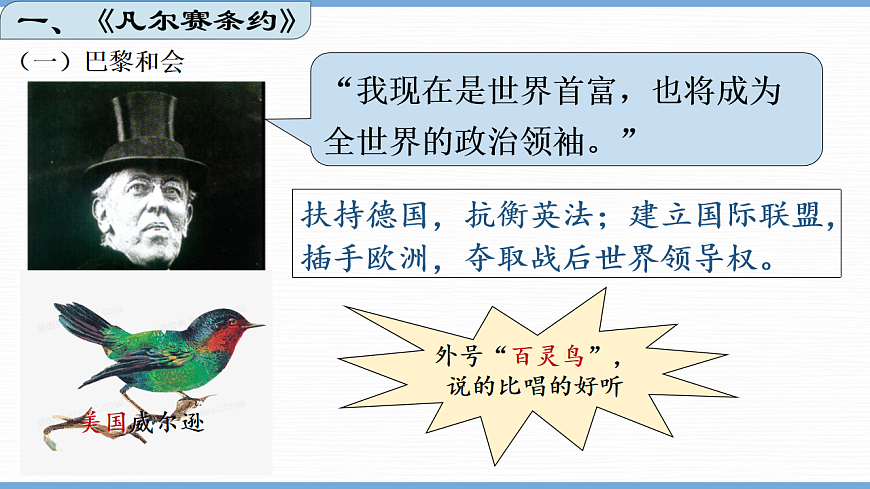 一、《凡尔赛条约》

（一）巴黎和会

“我现在是世界首富，也将成为全世界的政治领袖。”

扶持德国，抗衡英法；建立国际联盟，插手欧洲，夺取战后世界领导权。

外号“百灵鸟”，说的比唱的好听

美国威尔逊